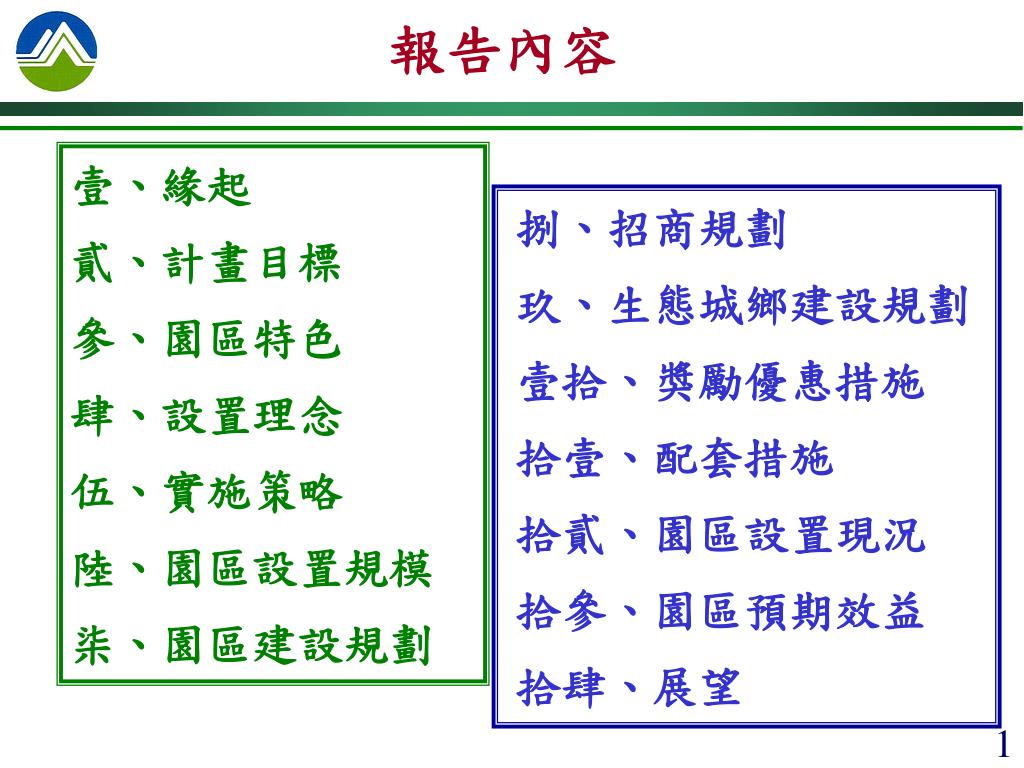 報告內容

壹、緣起
貳、計畫目標
參、園區特色
肆、設置理念
伍、實施策略
陸、園區設置規模
柒、園區建設規劃

捌、招商規劃
玖、生態城鄉建設規劃
壹拾、獎勵優惠措施
拾壹、配套措施
拾貳、園區設置現況
拾參、園區預期效益
拾肆、展望

1